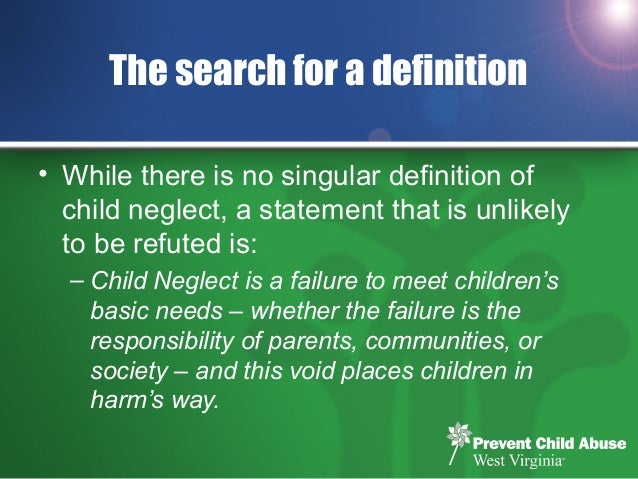 The search for a definition

• While there is no singular definition of child neglect, a statement that is unlikely to be refuted is:

– Child Neglect is a failure to meet children's basic needs – whether the failure is the responsibility of parents, communities, or society – and this void places children in harm's way.

Prevent Child Abuse
West Virginia